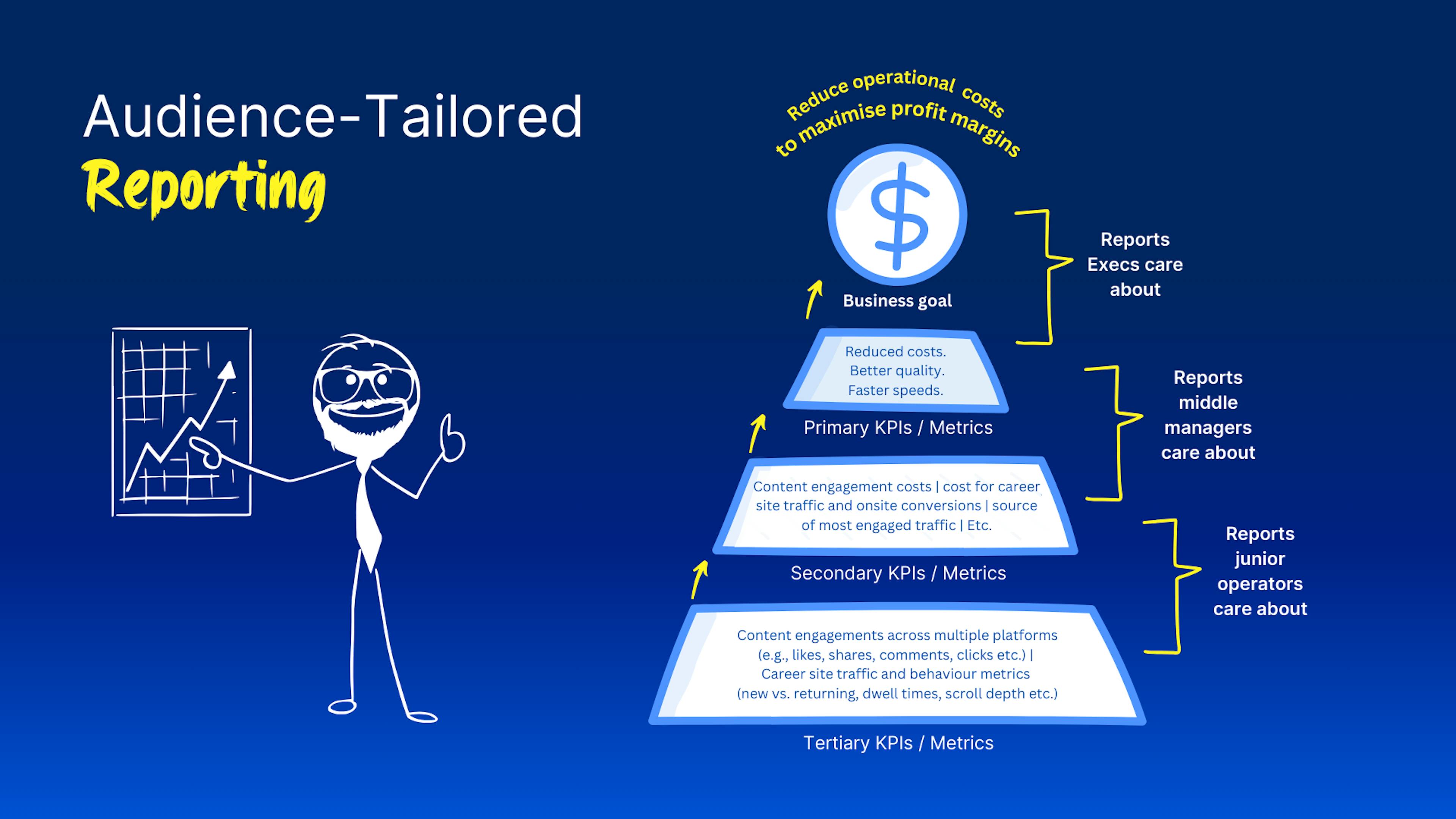 Audience-Tailored
Reporting

Reduce operational costs to maximise profit margins

$

Business goal

Reports Execs care about

Reduced costs.
Better quality.
Faster speeds.

Primary KPIs / Metrics

Reports middle managers care about

Content engagement costs | cost for career site traffic and onsite conversions | source of most engaged traffic | Etc.

Secondary KPIs / Metrics

Reports junior operators care about

Content engagements across multiple platforms (e.g., likes, shares, comments, clicks etc.) | Career site traffic and behaviour metrics (new vs. returning, dwell times, scroll depth etc.)

Tertiary KPIs / Metrics